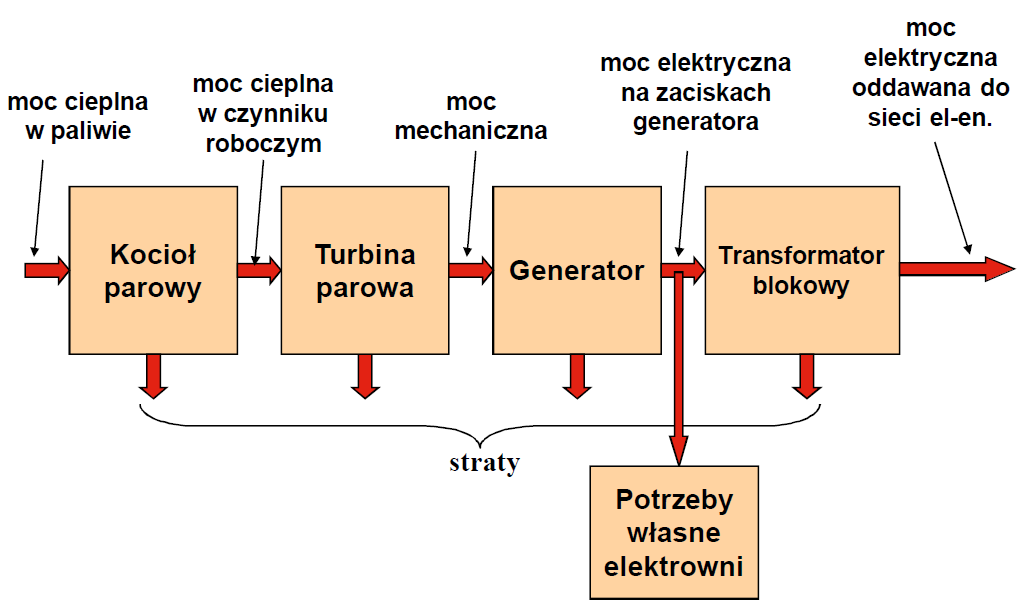 moc cieplna w paliwie

moc cieplna w czynniku roboczym

moc mechaniczna

moc elektryczna na zaciskach generatora

moc elektryczna oddawana do sieci el-en.

Kocioł parowy

Turbina parowa

Generator

Transformator blokowy

straty

Potrzeby własne elektrowni